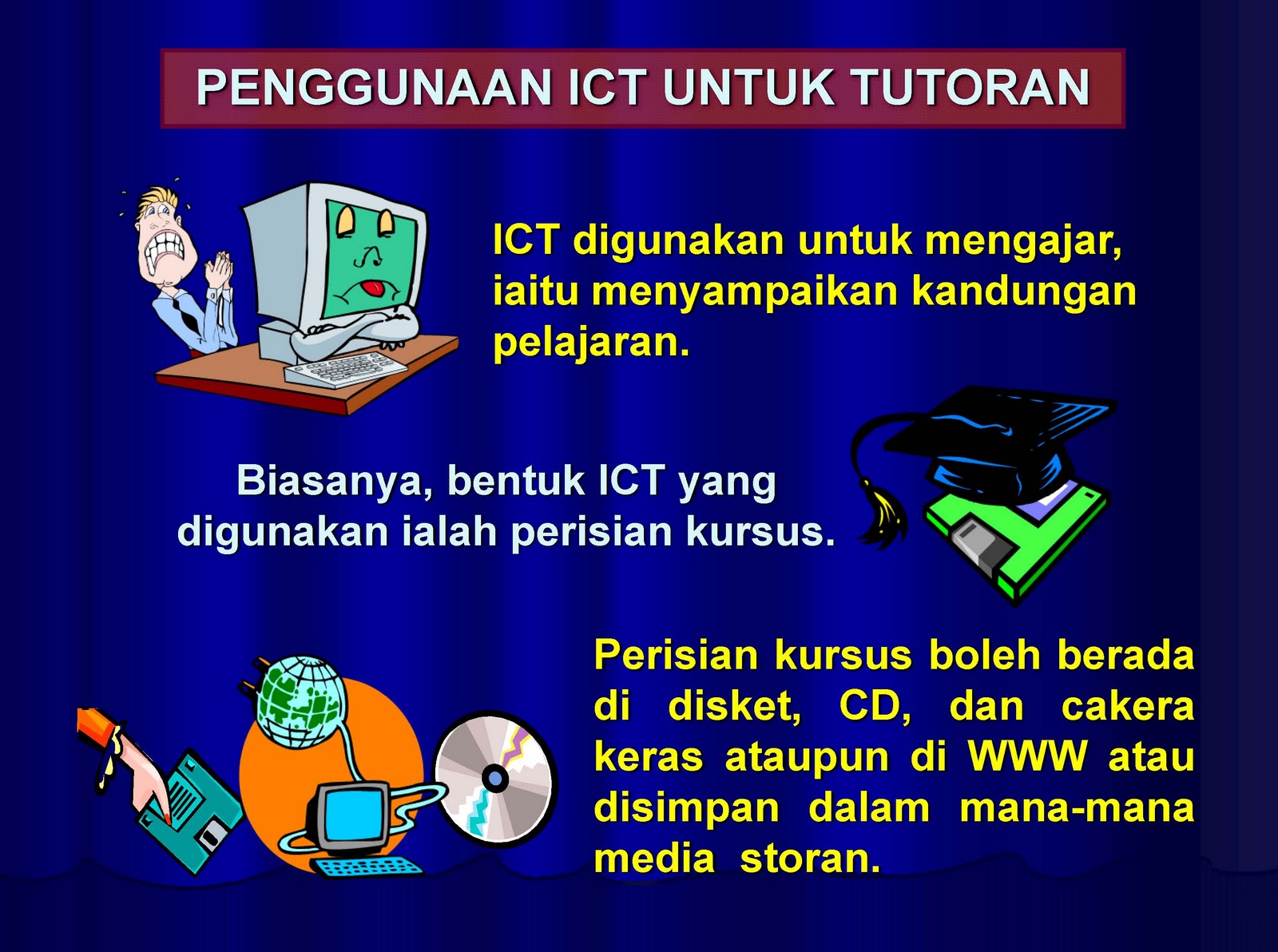 PENGGUNAAN ICT UNTUK TUTORAN

ICT digunakan untuk mengajar, iaitu menyampaikan kandungan pelajaran.

Biasanya, bentuk ICT yang digunakan ialah perisian kursus.

Perisian kursus boleh berada di disket, CD, dan cakera keras ataupun di WWW atau disimpan dalam mana-mana media storan.